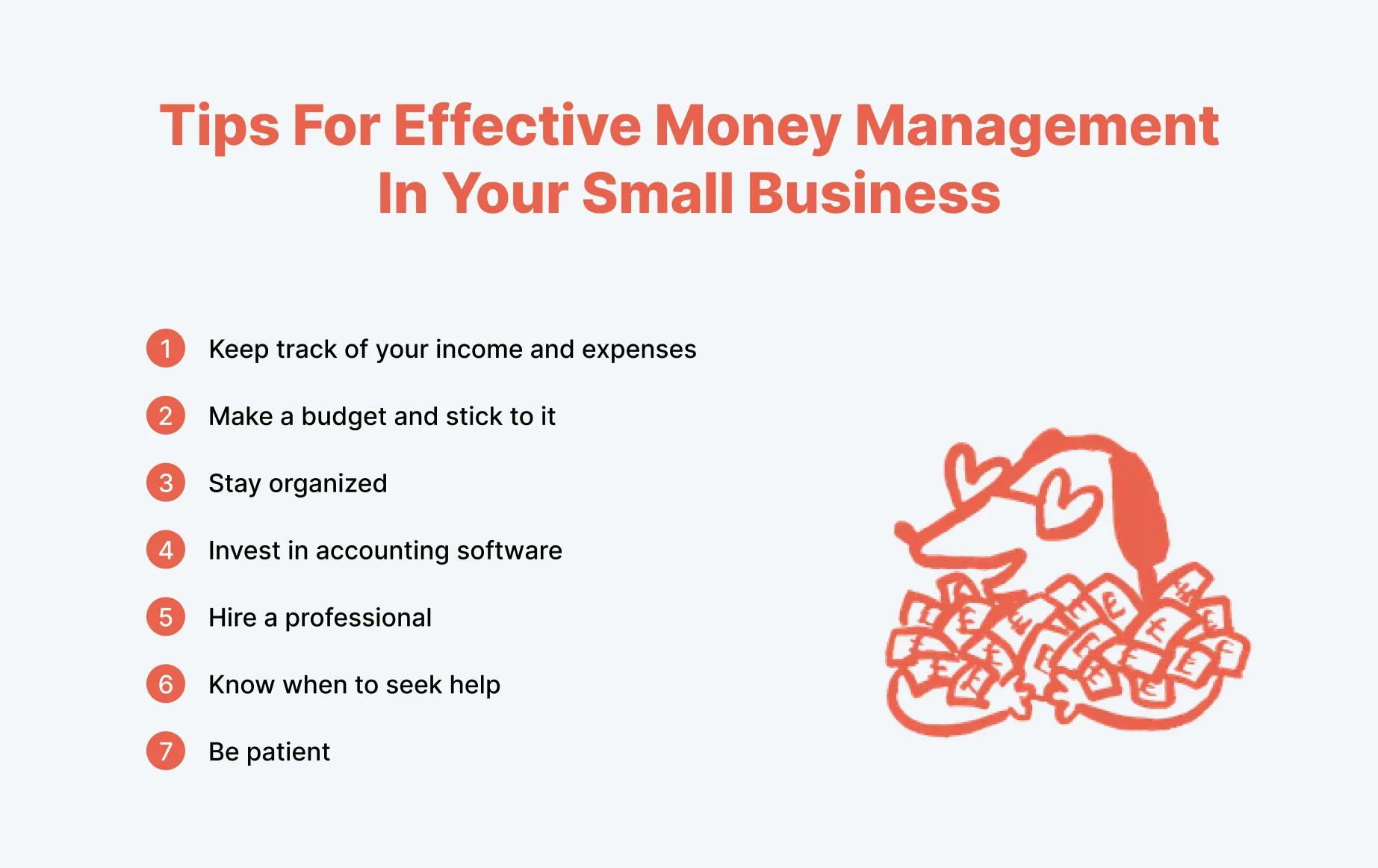 Tips For Effective Money Management In Your Small Business

1 Keep track of your income and expenses

2 Make a budget and stick to it

3 Stay organized

4 Invest in accounting software

5 Hire a professional

6 Know when to seek help

7 Be patient